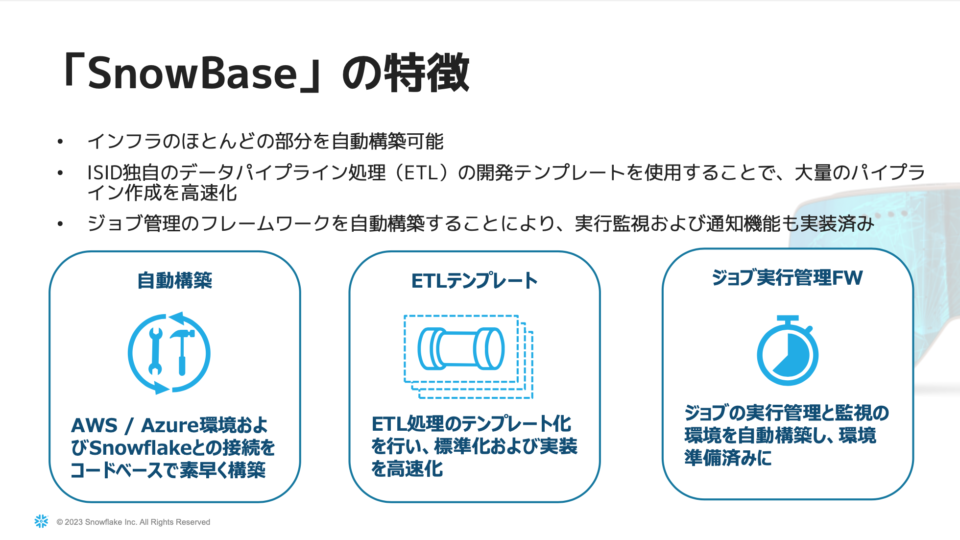 「SnowBase」の特徴

• インフラのほとんどの部分を自動構築可能
• ISID独自のデータパイプライン処理（ETL）の開発テンプレートを使用することで、大量のパイプライン作成を高速化
• ジョブ管理のフレームワークを自動構築することにより、実行監視および通知機能も実装済み

自動構築

AWS / Azure環境およびSnowflakeとの接続をコードベースで素早く構築

ETLテンプレート

ETL処理のテンプレート化を行い、標準化および実装を高速化

ジョブ実行管理FW

ジョブの実行管理と監視の環境を自動構築し、環境準備済みに

© 2023 Snowflake Inc. All Rights Reserved